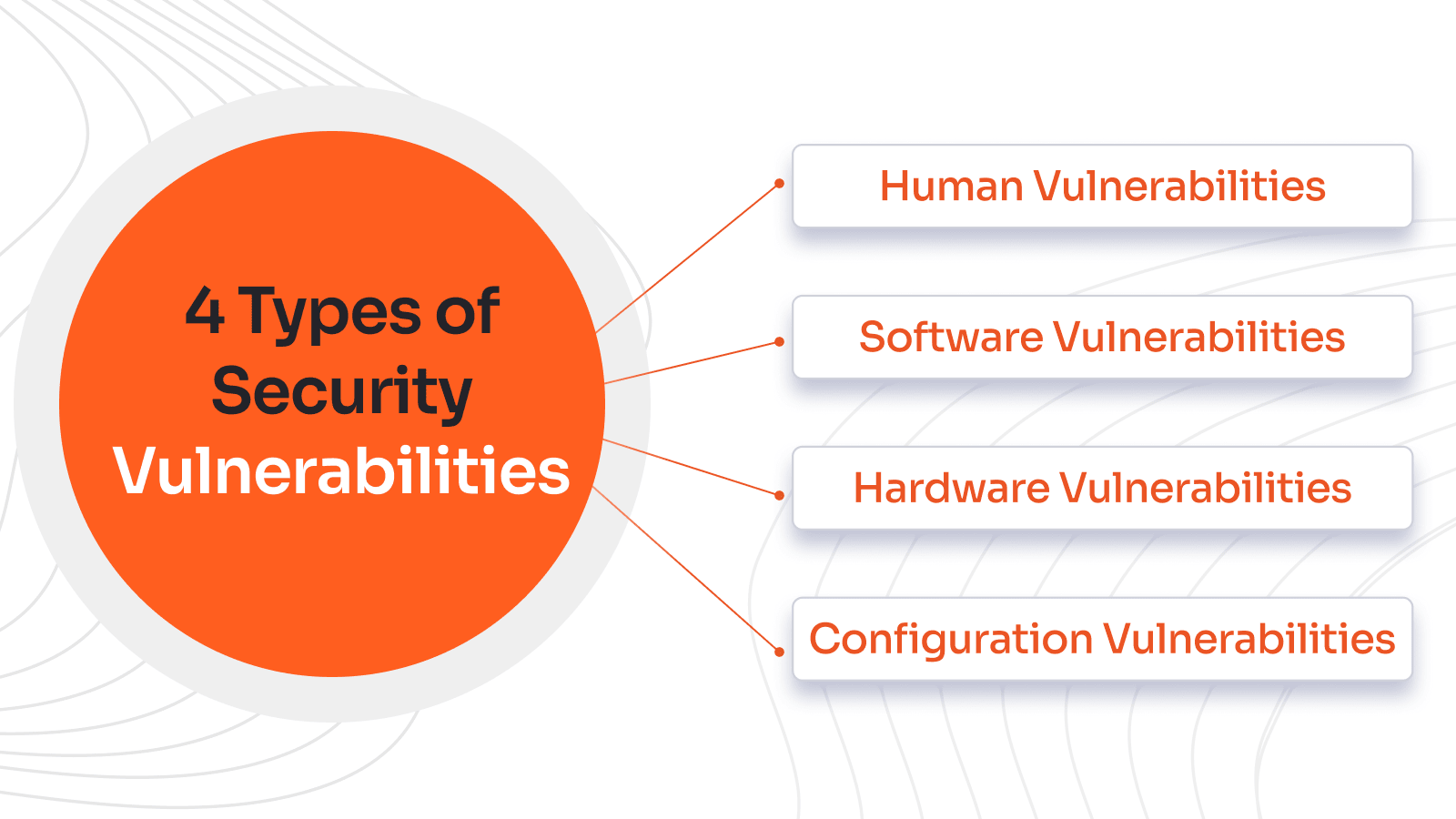 4 Types of Security Vulnerabilities

Human Vulnerabilities

Software Vulnerabilities

Hardware Vulnerabilities

Configuration Vulnerabilities